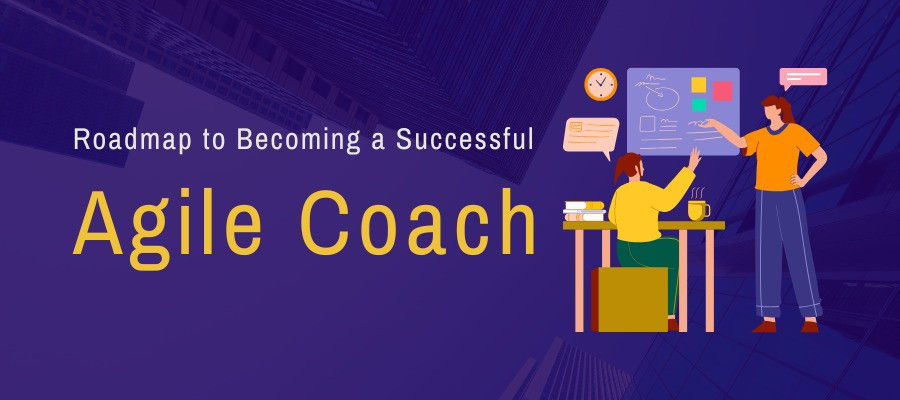 Roadmap to Becoming a Successful

Agile Coach